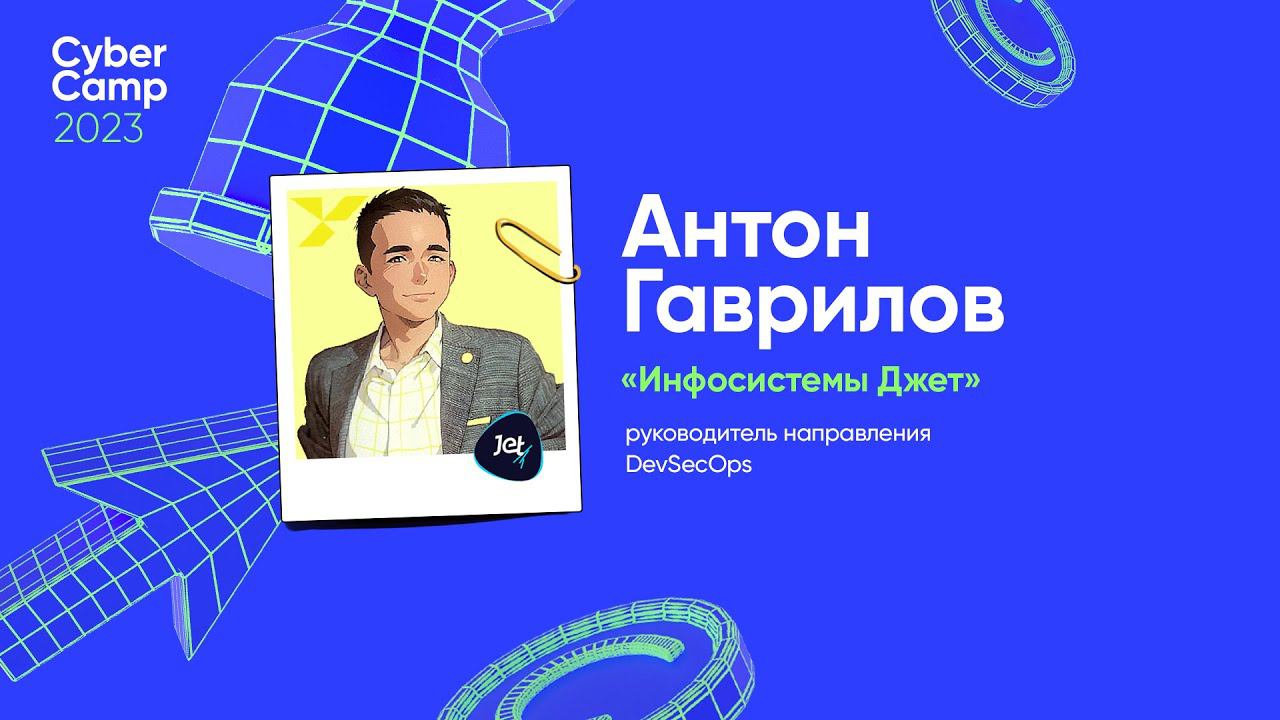 Cyber Camp 2023

Jet

Антон Гаврилов

«Инфосистемы Джет»

руководитель направления DevSecOps